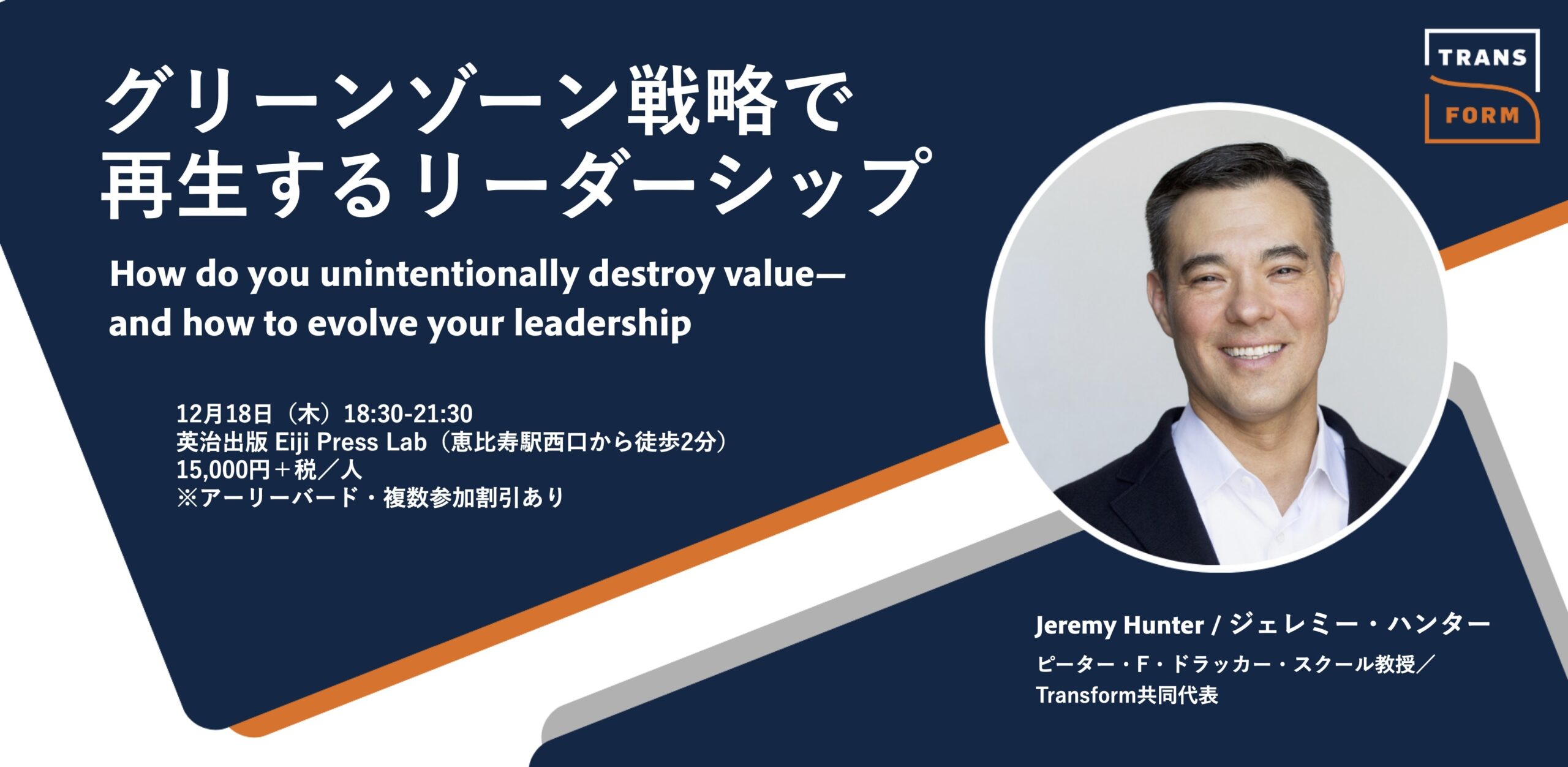 TRANS
FORM

グリーンゾーン戦略で
再生するリーダーシップ

How do you unintentionally destroy value—
and how to evolve your leadership

12月18日（木）18:30-21:30
英治出版 Eiji Press Lab（恵比寿駅西口から徒歩2分）
15,000円＋税／人
※アーリーバード・複数参加割引あり

Jeremy Hunter / ジェレミー・ハンター
ピーター・F・ドラッカー・スクール教授／
Transform共同代表